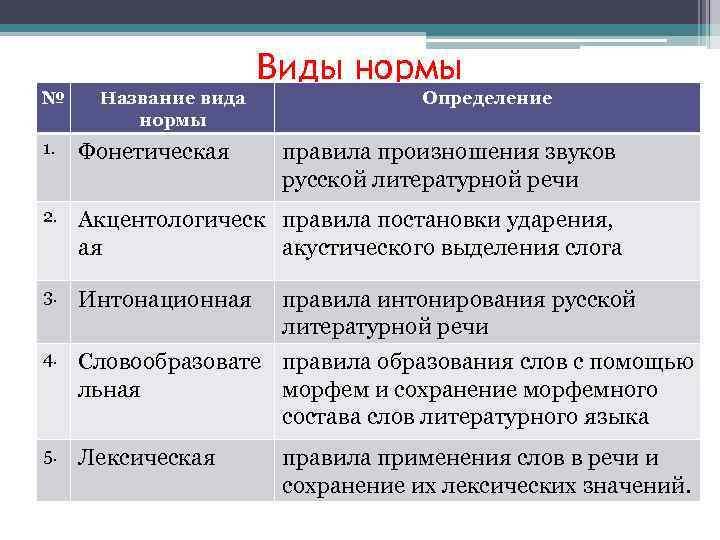 Виды нормы

| № | Название вида нормы | Определение |
|---|---|---|
| 1. | Фонетическая | правила произношения звуков русской литературной речи |
| 2. | Акцентологическая | правила постановки ударения, акустического выделения слога |
| 3. | Интонационная | правила интонирования русской литературной речи |
| 4. | Словообразовательная | правила образования слов с помощью морфем и сохранение морфемного состава слов литературного языка |
| 5. | Лексическая | правила применения слов в речи и сохранение их лексических значений. |